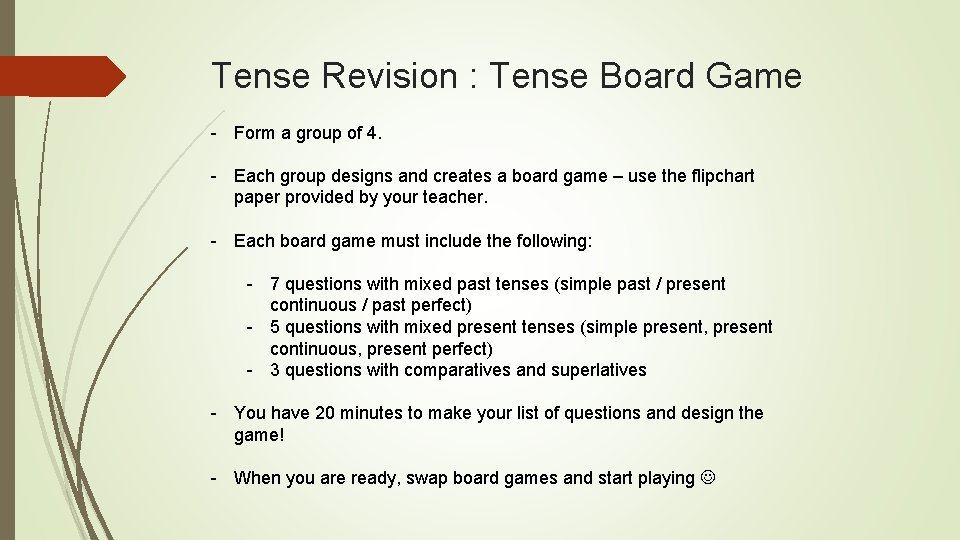 Tense Revision : Tense Board Game

- Form a group of 4.

- Each group designs and creates a board game – use the flipchart paper provided by your teacher.

- Each board game must include the following:

- 7 questions with mixed past tenses (simple past / present continuous / past perfect)
- 5 questions with mixed present tenses (simple present, present continuous, present perfect)
- 3 questions with comparatives and superlatives

- You have 20 minutes to make your list of questions and design the game!

- When you are ready, swap board games and start playing ☺